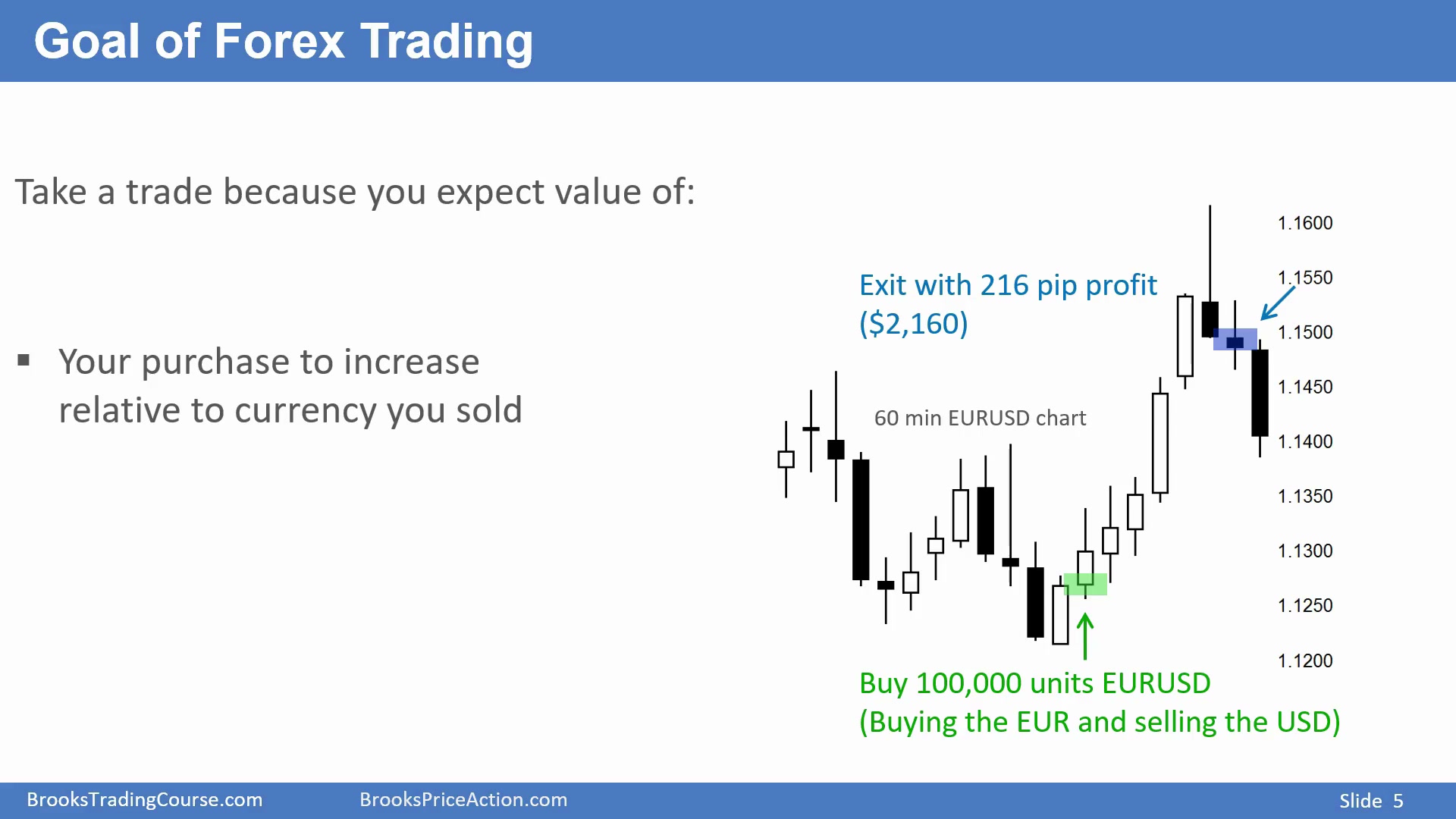 Goal of Forex Trading

Take a trade because you expect value of:

▪ Your purchase to increase relative to currency you sold

Exit with 216 pip profit ($2,160)

60 min EURUSD chart

1.1600
1.1550
1.1500
1.1450
1.1400
1.1350
1.1300
1.1250
1.1200

Buy 100,000 units EURUSD (Buying the EUR and selling the USD)

BrooksTradingCourse.com BrooksPriceAction.com Slide 5